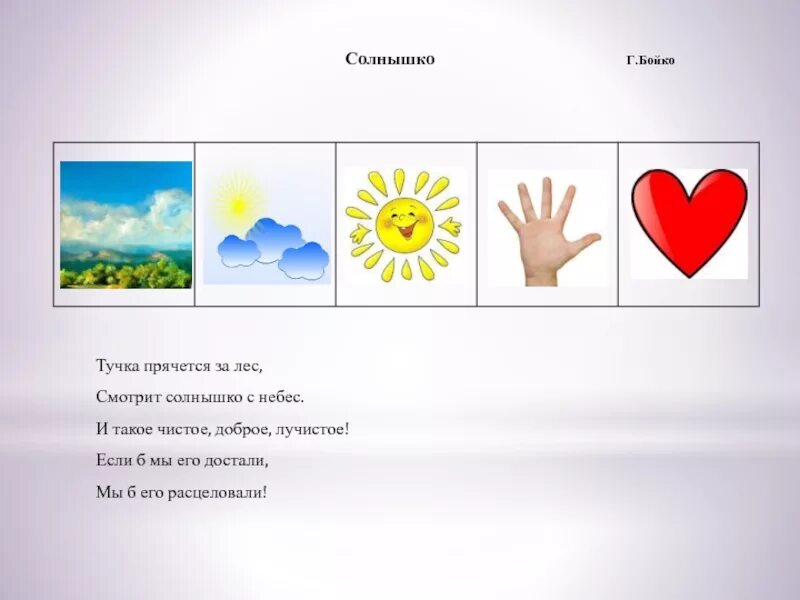 Солнышко Г.Бойко

Тучка прячется за лес,
Смотрит солнышко с небес.
И такое чистое, доброе, лучистое!
Если б мы его достали,
Мы б его расцеловали!